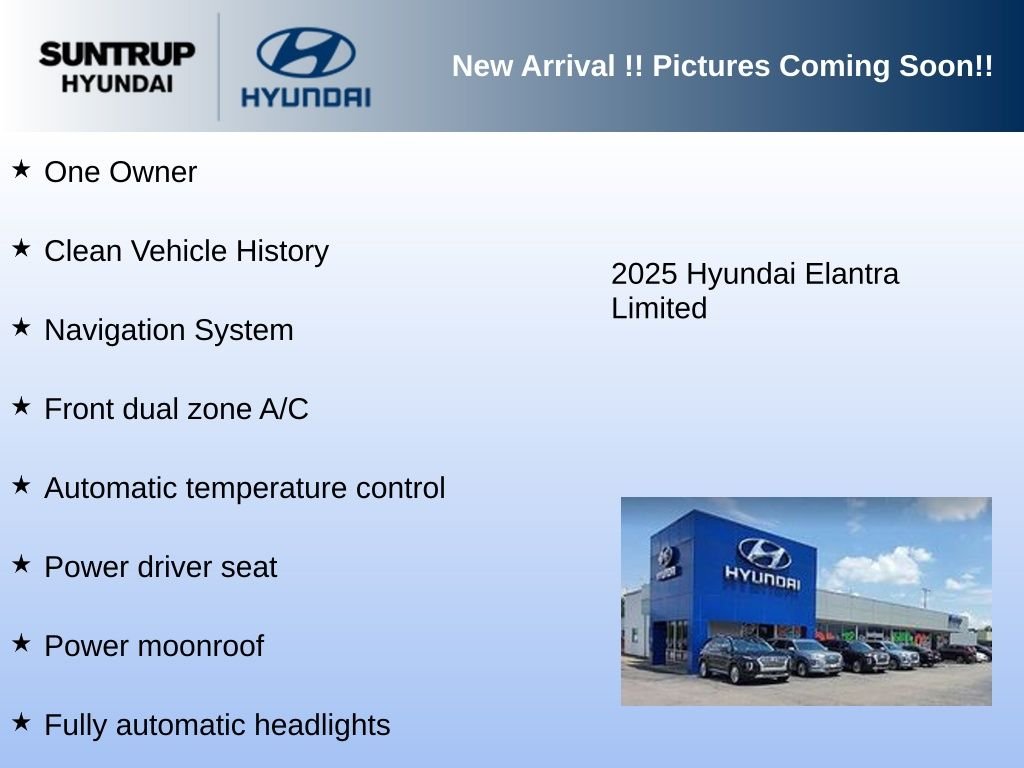 SUNTRUP HYUNDAI

HYUNDAI

New Arrival !! Pictures Coming Soon!!

★ One Owner

★ Clean Vehicle History

★ Navigation System

★ Front dual zone A/C

★ Automatic temperature control

★ Power driver seat

★ Power moonroof

★ Fully automatic headlights

2025 Hyundai Elantra Limited

HYUNDAI

HYUNDAI